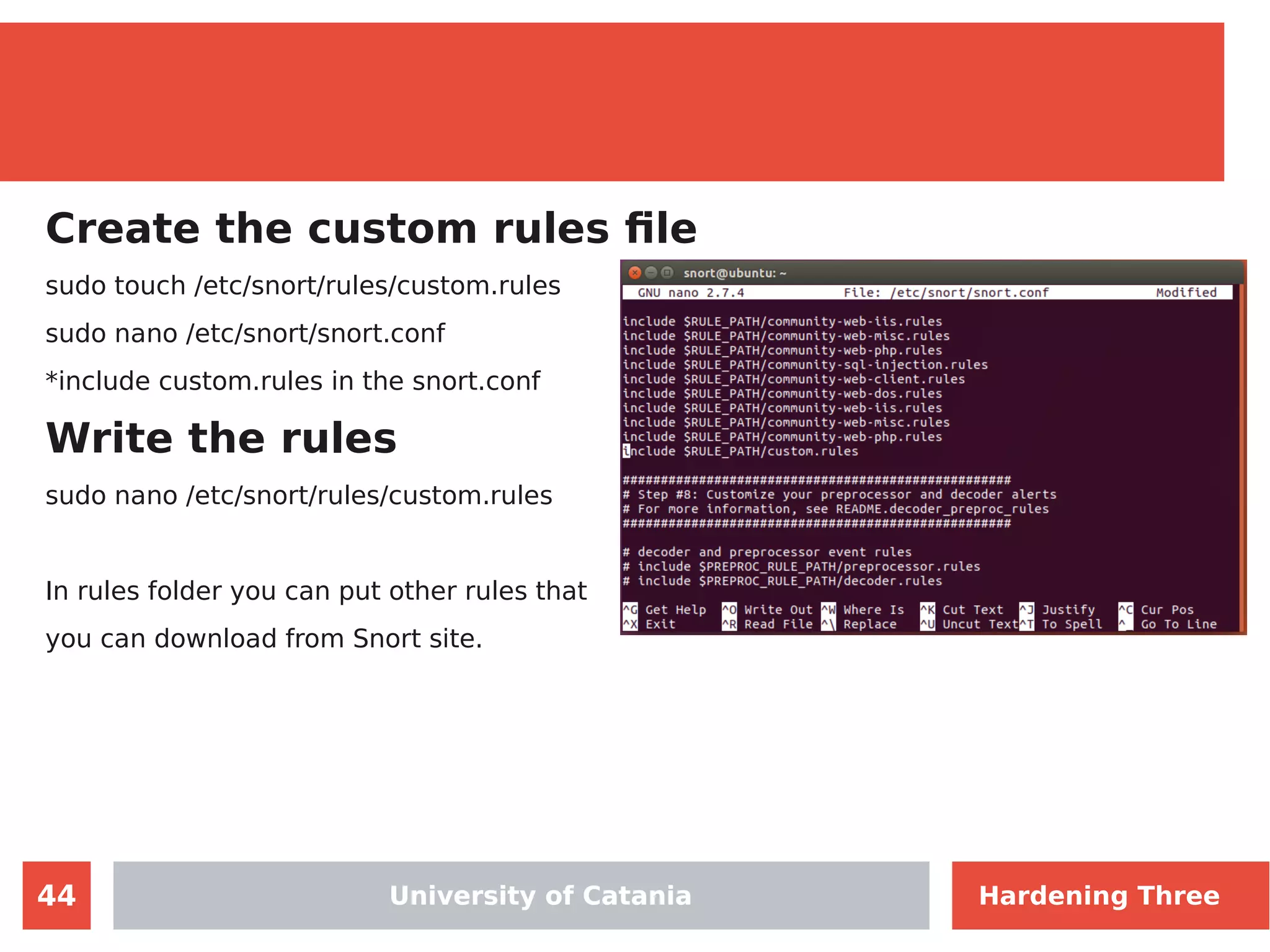 Create the custom rules file

sudo touch /etc/snort/rules/custom.rules

sudo nano /etc/snort/snort.conf

*include custom.rules in the snort.conf

Write the rules

sudo nano /etc/snort/rules/custom.rules

In rules folder you can put other rules that you can download from Snort site.

snort@ubuntu: ~

GNU nano 2.7.4 File: /etc/snort/snort.conf Modified

include $RULE_PATH/community-web-iis.rules
include $RULE_PATH/community-web-misc.rules
include $RULE_PATH/community-web-php.rules
include $RULE_PATH/community-sql-injection.rules
include $RULE_PATH/community-web-client.rules
include $RULE_PATH/community-web-dos.rules
include $RULE_PATH/community-web-iis.rules
include $RULE_PATH/community-web-misc.rules
include $RULE_PATH/community-web-php.rules
include $RULE_PATH/custom.rules

###################################################
# Step #8: Customize your preprocessor and decoder alerts
# For more information, see README.decoder_preproc_rules
###################################################

# decoder and preprocessor event rules
# include $PREPROC_RULE_PATH/preprocessor.rules
# include $PREPROC_RULE_PATH/decoder.rules

^G Get Help ^O Write Out ^W Where Is ^K Cut Text ^J Justify ^C Cur Pos
^X Exit ^R Read File ^\ Replace ^U Uncut Text ^T To Spell ^_ Go To Line

44

University of Catania

Hardening Three